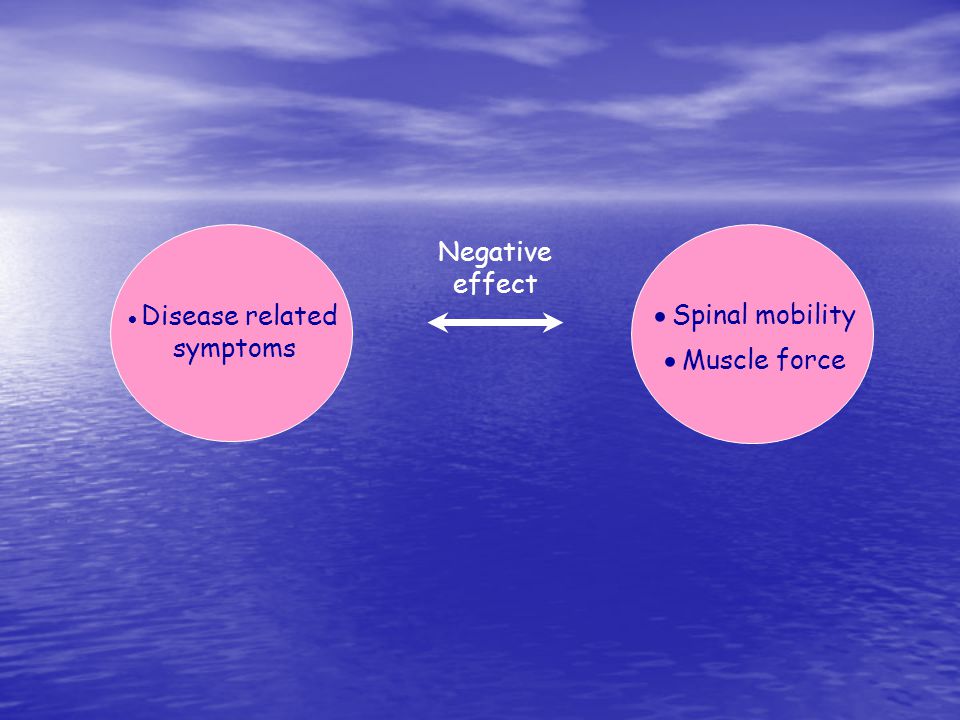 • Disease related symptoms

Negative effect

• Spinal mobility
• Muscle force